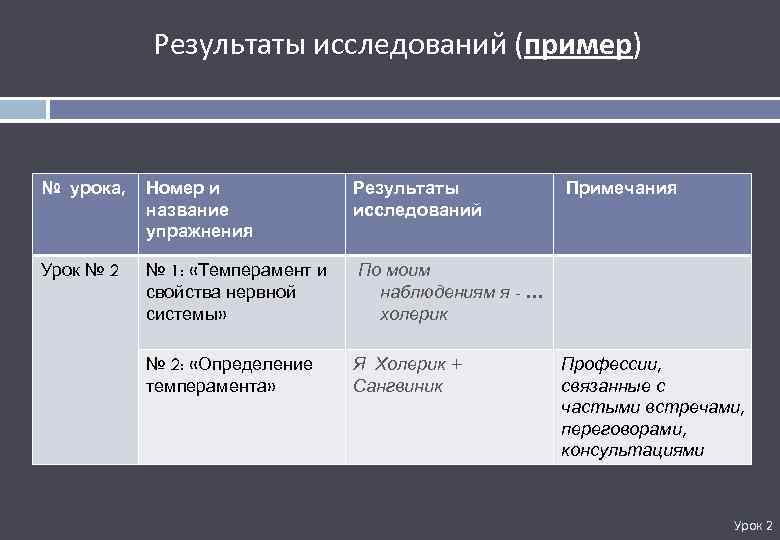 Результаты исследований (пример)

| № урока, | Номер и название упражнения | Результаты исследований | Примечания |
|---|---|---|---|
| Урок № 2 | № 1: «Темперамент и свойства нервной системы» | По моим наблюдениям я - … холерик | |
| | № 2: «Определение темперамента» | Я Холерик + Сангвиник | Профессии, связанные с частыми встречами, переговорами, консультациями |

Урок 2